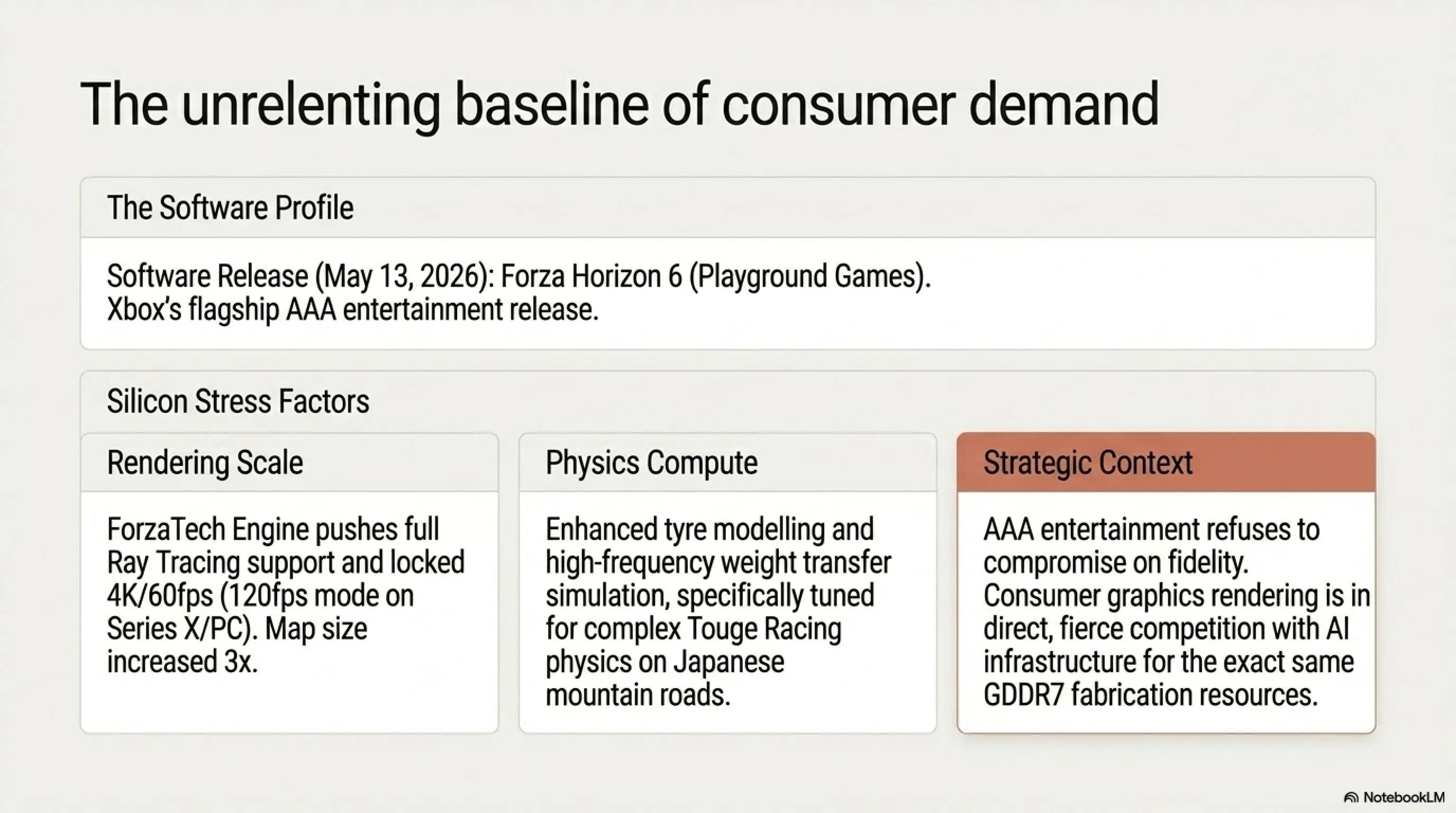 The unrelenting baseline of consumer demand

The Software Profile

Software Release (May 13, 2026): Forza Horizon 6 (Playground Games).
Xbox's flagship AAA entertainment release.

Silicon Stress Factors

Rendering Scale

ForzaTech Engine pushes full Ray Tracing support and locked 4K/60fps (120fps mode on Series X/PC). Map size increased 3x.

Physics Compute

Enhanced tyre modelling and high-frequency weight transfer simulation, specifically tuned for complex Touge Racing physics on Japanese mountain roads.

Strategic Context

AAA entertainment refuses to compromise on fidelity. Consumer graphics rendering is in direct, fierce competition with AI infrastructure for the exact same GDDR7 fabrication resources.

NotebookLM